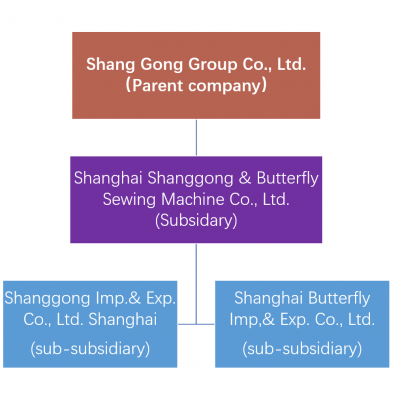 Shang Gong Group Co., Ltd.
(Parent company)

Shanghai Shanggong & Butterfly Sewing Machine Co., Ltd.
(Subsidary)

Shanggong Imp.& Exp. Co., Ltd. Shanghai
(sub-subsidiary)

Shanghai Butterfly Imp,& Exp. Co., Ltd.
(sub-subsidiary)